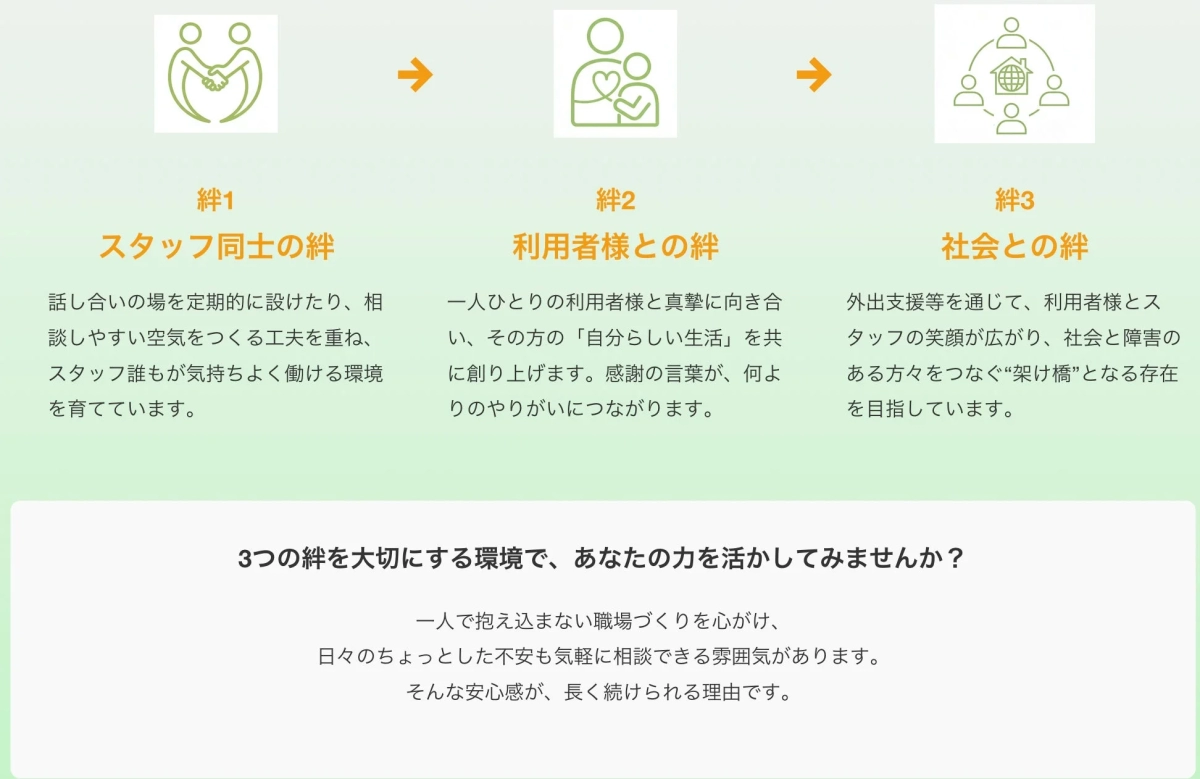 絆1
スタッフ同士の絆

話し合いの場を定期的に設けたり、相談しやすい空気をつくる工夫を重ね、スタッフ誰もが気持ちよく働ける環境を育てています。

絆2
利用者様との絆

一人ひとりの利用者様と真摯に向き合い、その方の「自分らしい生活」を共に創り上げます。感謝の言葉が、何よりのやりがいにつながります。

絆3
社会との絆

外出支援等を通じて、利用者様とスタッフの笑顔が広がり、社会と障害のある方々をつなぐ“架け橋”となる存在を目指しています。

3つの絆を大切にする環境で、あなたの力を活かしてみませんか？

一人で抱え込まない職場づくりを心がけ、
日々のちょっとした不安も気軽に相談できる雰囲気があります。
そんな安心感が、長く続けられる理由です。